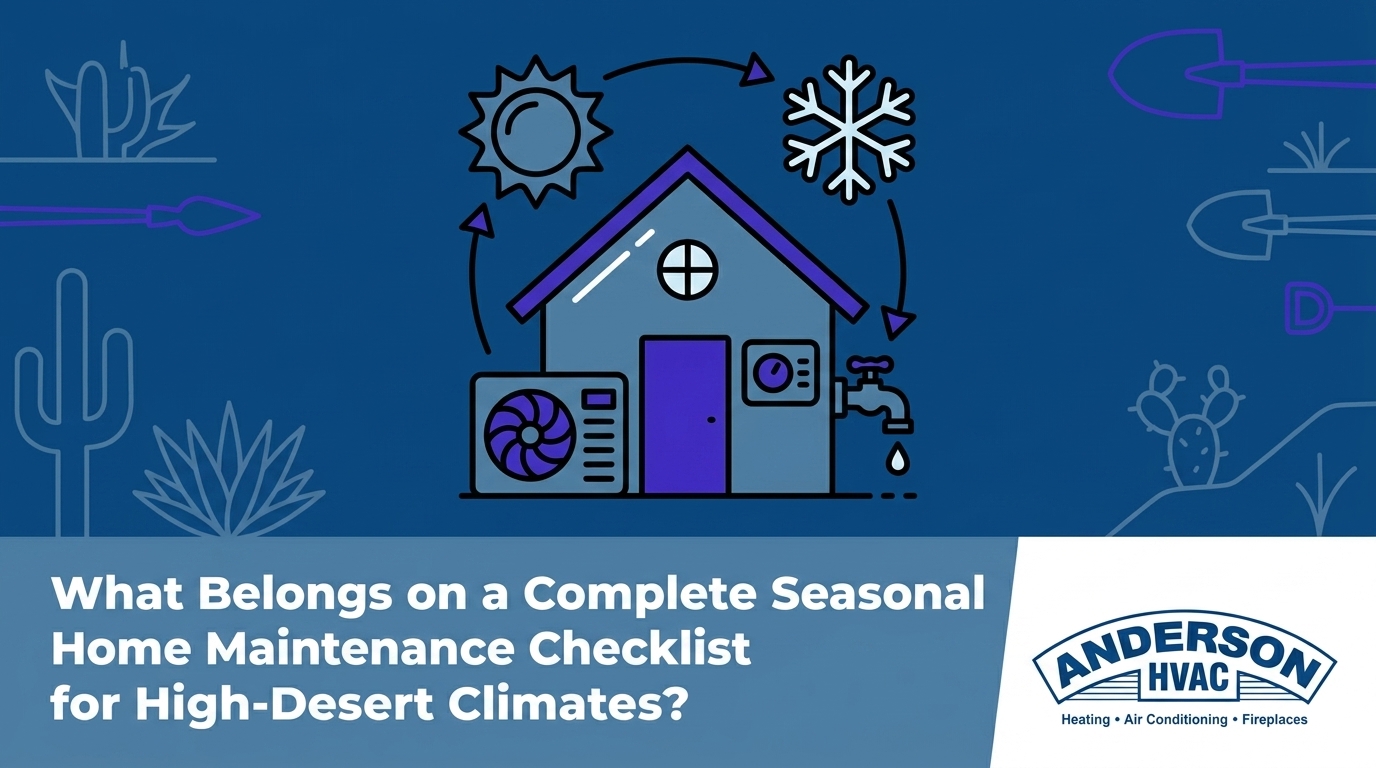 What Belongs on a Complete Seasonal Home Maintenance Checklist for High-Desert Climates?

ANDERSON
HVAC
Heating • Air Conditioning • Fireplaces